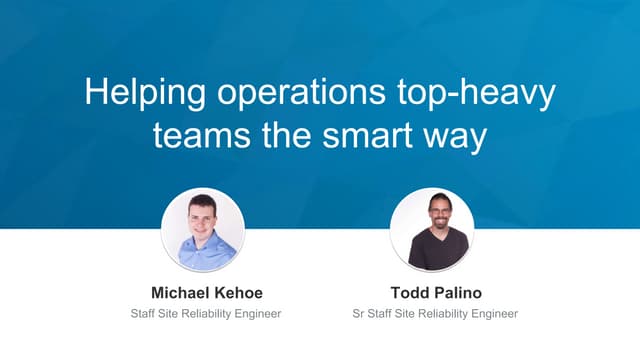 Helping operations top-heavy teams the smart way

Michael Kehoe
Staff Site Reliability Engineer

Todd Palino
Sr Staff Site Reliability Engineer